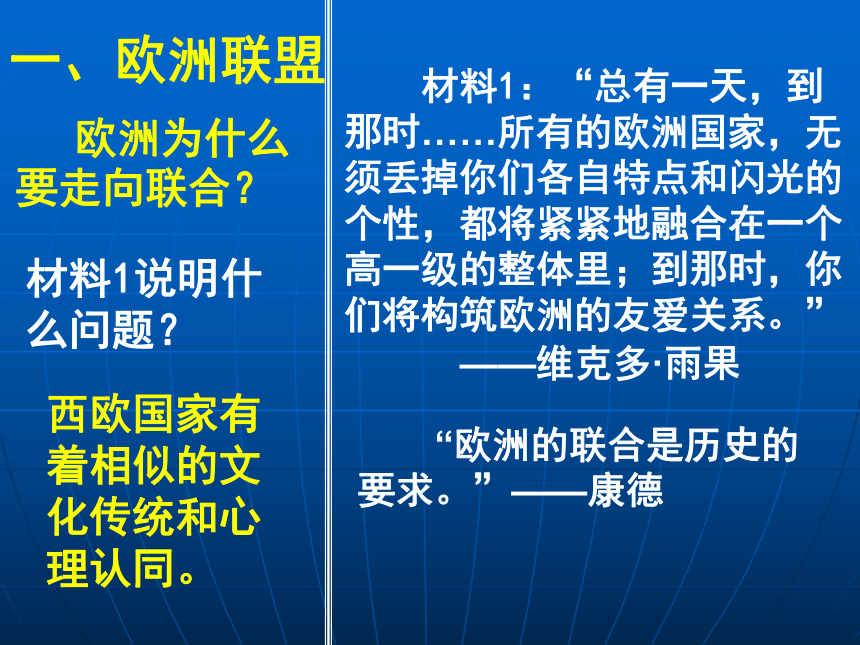 一、欧洲联盟

欧洲为什么要走向联合？

材料1说明什么问题？

西欧国家有着相似的文化传统和心理认同。

材料1：“总有一天，到那时……所有的欧洲国家，无须丢掉你们各自特点和闪光的个性，都将紧紧地融合在一个高一级的整体里；到那时，你们将构筑欧洲的友爱关系。”

——维克多·雨果

“欧洲的联合是历史的要求。”——康德